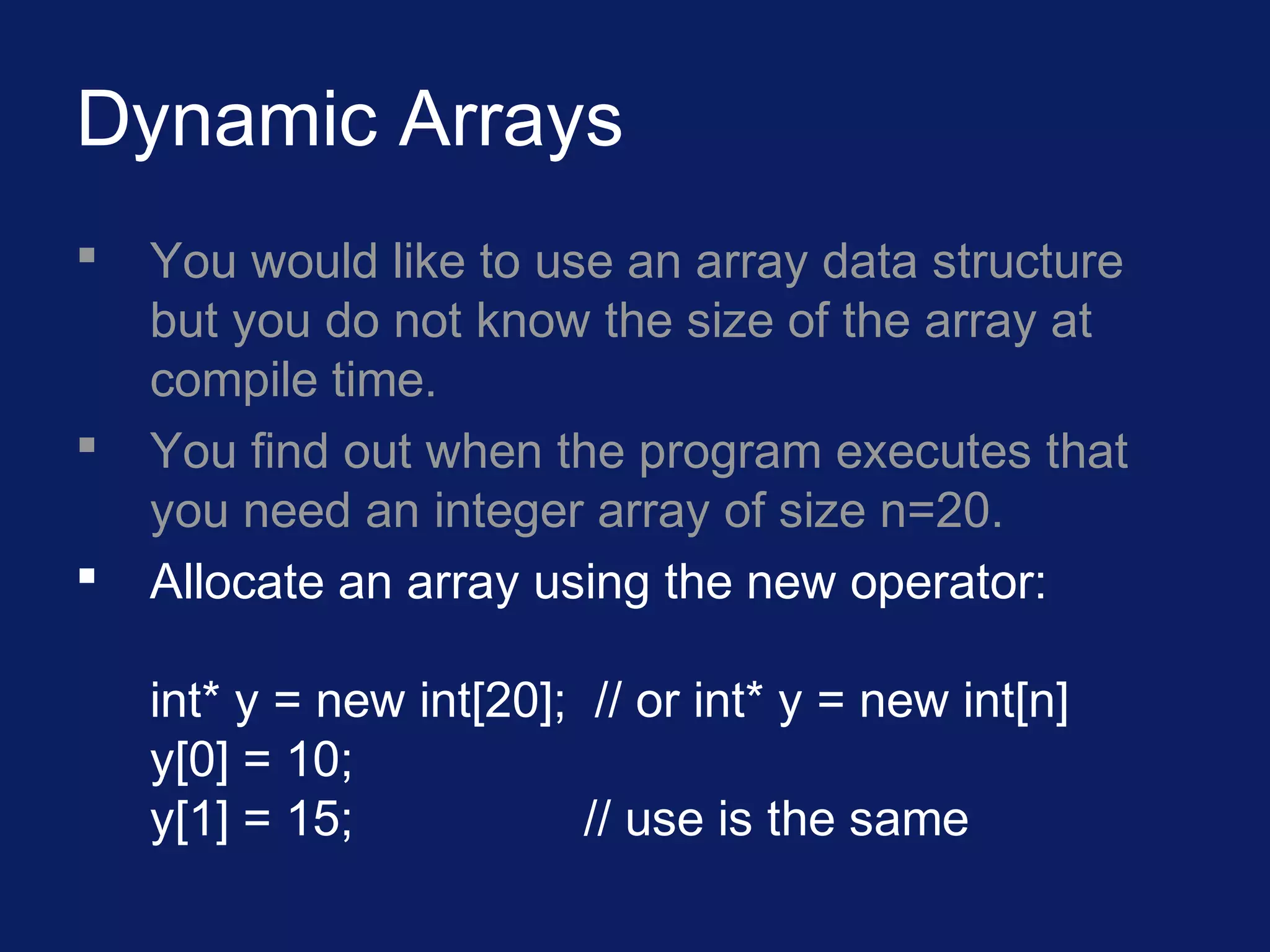 Dynamic Arrays

▪ You would like to use an array data structure but you do not know the size of the array at compile time.

▪ You find out when the program executes that you need an integer array of size n=20.

▪ Allocate an array using the new operator:

int* y = new int[20]; // or int* y = new int[n]
y[0] = 10;
y[1] = 15; // use is the same